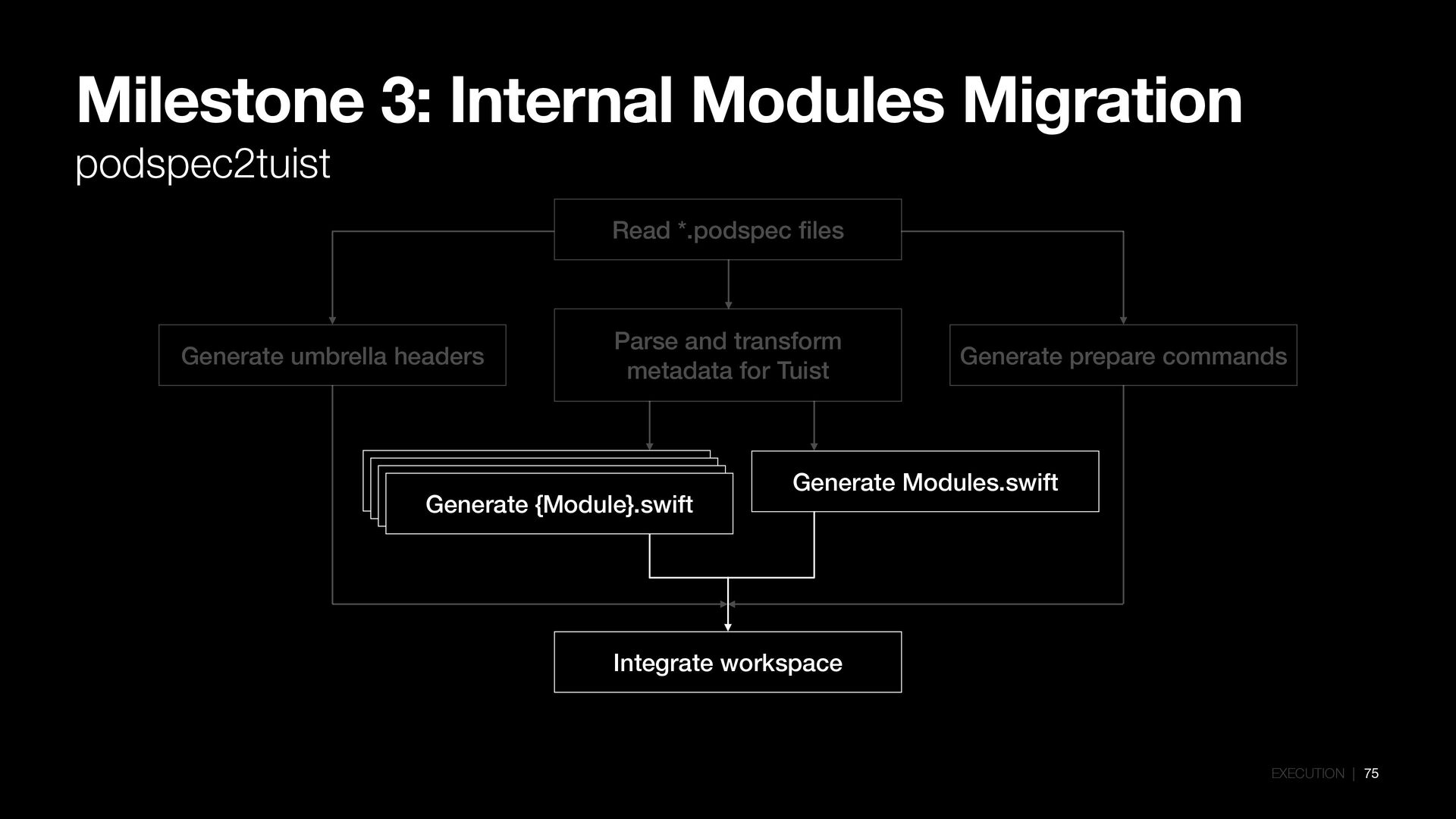 Milestone 3: Internal Modules Migration
podspec2tuist

Read *.podspec files

Generate umbrella headers

Parse and transform metadata for Tuist

Generate prepare commands

Generate {Module}.swift

Generate Modules.swift

Integrate workspace

EXECUTION | 75